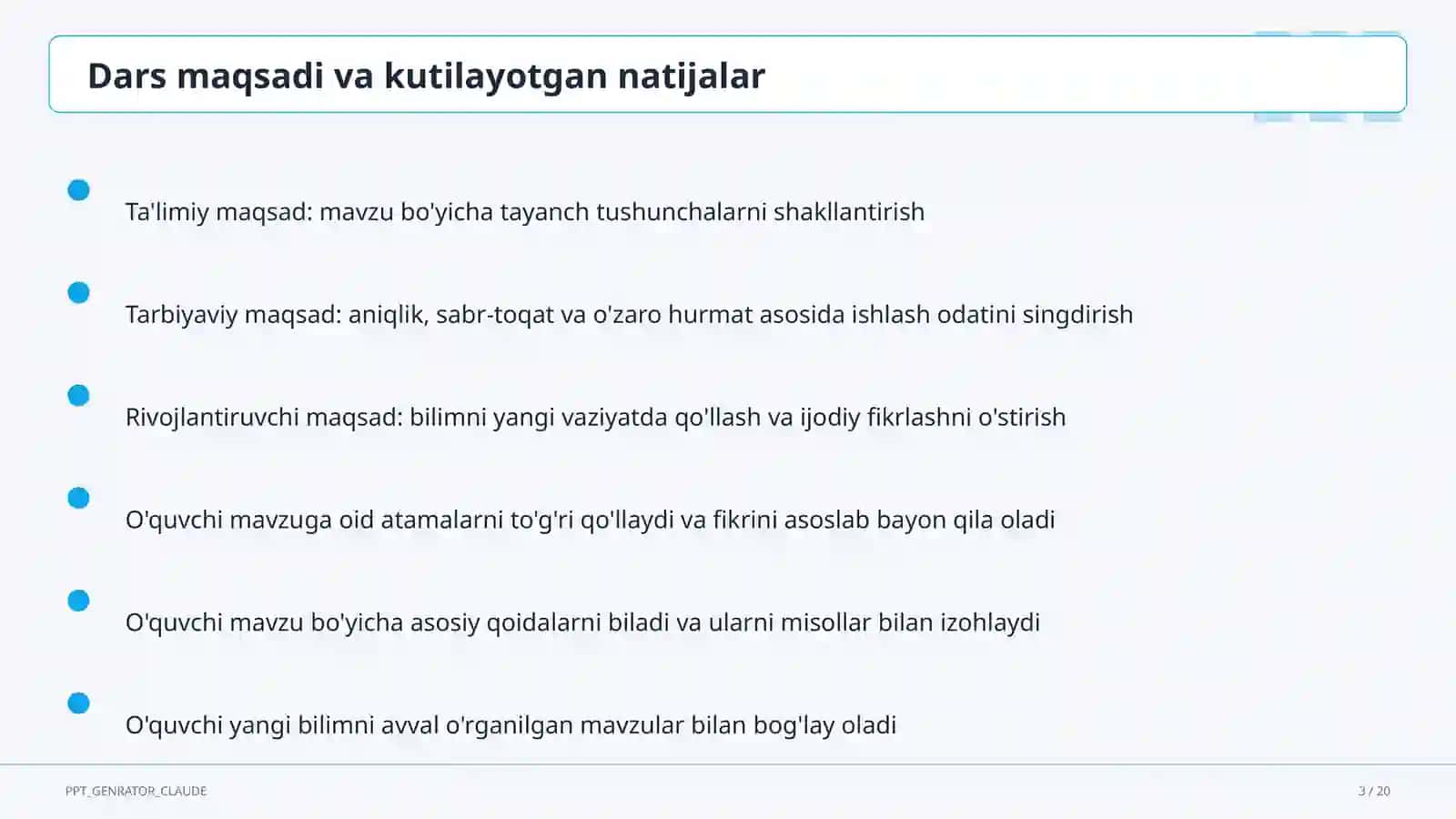 Dars maqsadi va kutilayotgan natijalar

Ta'limiy maqsad: mavzu bo'yicha tayanch tushunchalarni shakllantirish

Tarbiyaviy maqsad: aniqlik, sabr-toqat va o'zaro hurmat asosida ishlash odatini singdirish

Rivojlantiruvchi maqsad: bilimni yangi vaziyatda qo'llash va ijodiy fikrlashni o'stirish

O'quvchi mavzuga oid atamalarni to'g'ri qo'llaydi va fikrini asoslab bayon qila oladi

O'quvchi mavzu bo'yicha asosiy qoidalarni biladi va ularni misollar bilan izohlaydi

O'quvchi yangi bilimni avval o'rganilgan mavzular bilan bog'lay oladi

PPT_GENRATOR_CLAUDE

3 / 20